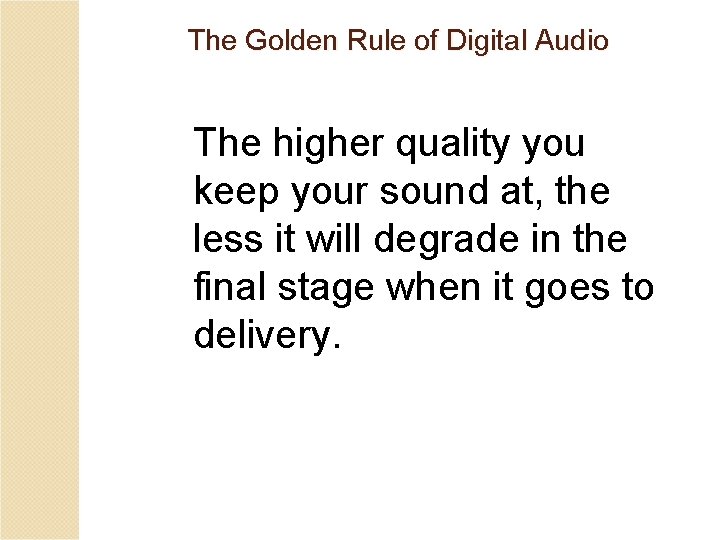 The Golden Rule of Digital Audio

The higher quality you keep your sound at, the less it will degrade in the final stage when it goes to delivery.